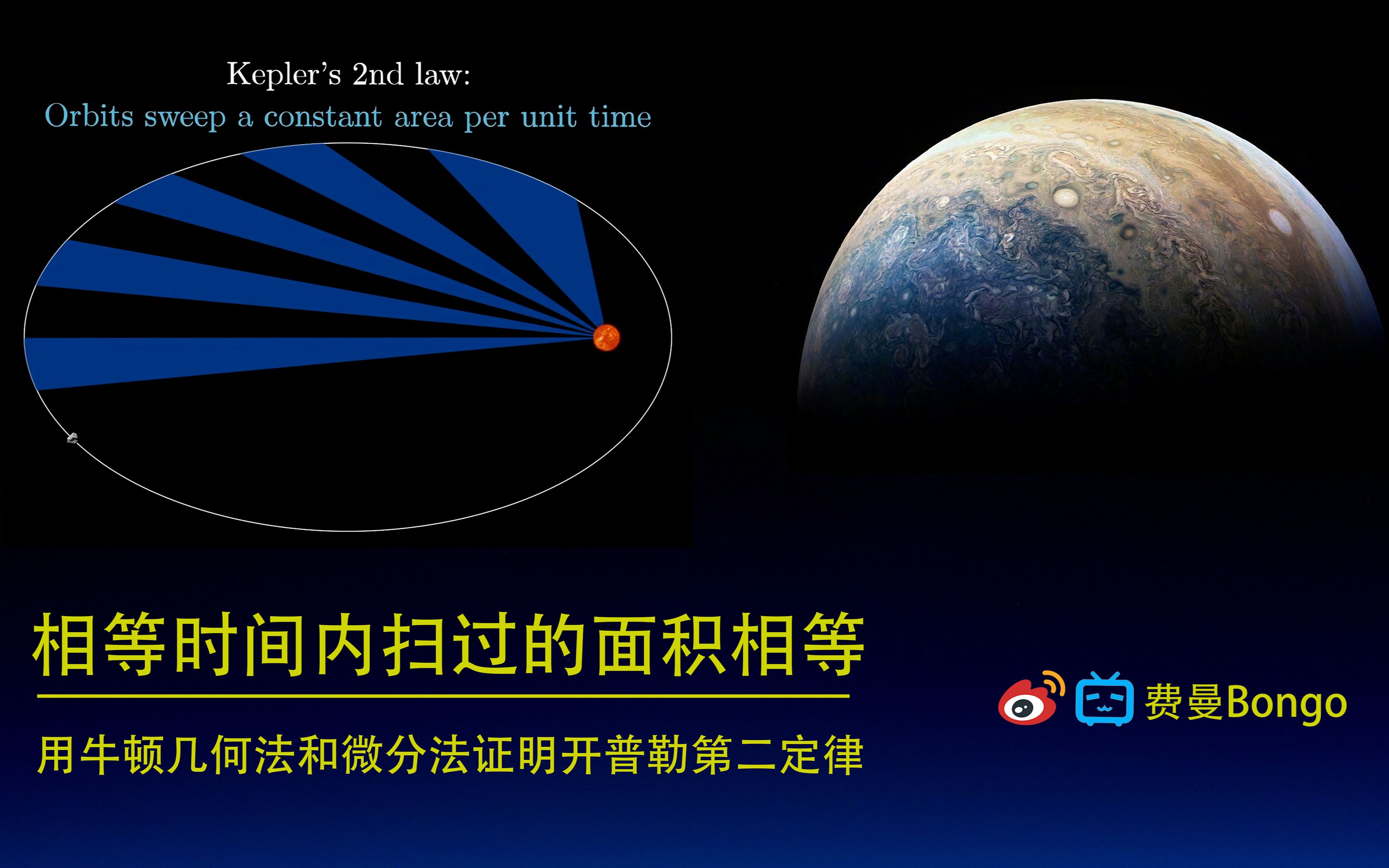 Kepler's 2nd law:
Orbits sweep a constant area per unit time

相等时间内扫过的面积相等

用牛顿几何法和微分法证明开普勒第二定律

费曼Bongo